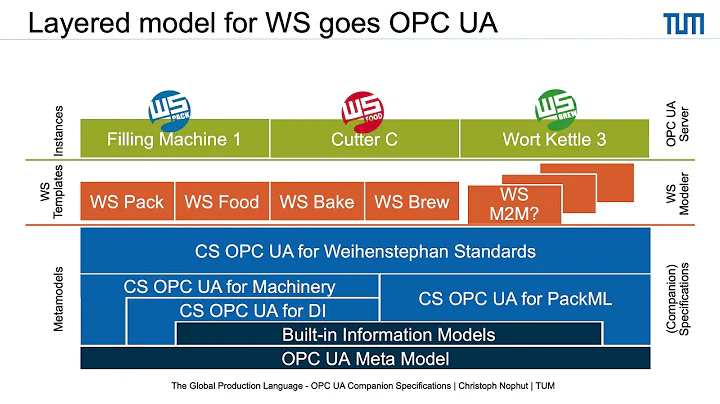 Layered model for WS goes OPC UA

TUM

Instances

WS PACK

WS FOOD

WS BREW

Filling Machine 1

Cutter C

Wort Kettle 3

OPC UA Server

WS Templates

WS Pack

WS Food

WS Bake

WS Brew

WS M2M?

WS Modeler

Metamodels

CS OPC UA for Weihenstephan Standards

CS OPC UA for Machinery

CS OPC UA for DI

CS OPC UA for PackML

Built-in Information Models

OPC UA Meta Model

(Companion) Specifications

The Global Production Language - OPC UA Companion Specifications | Christoph Nophut | TUM